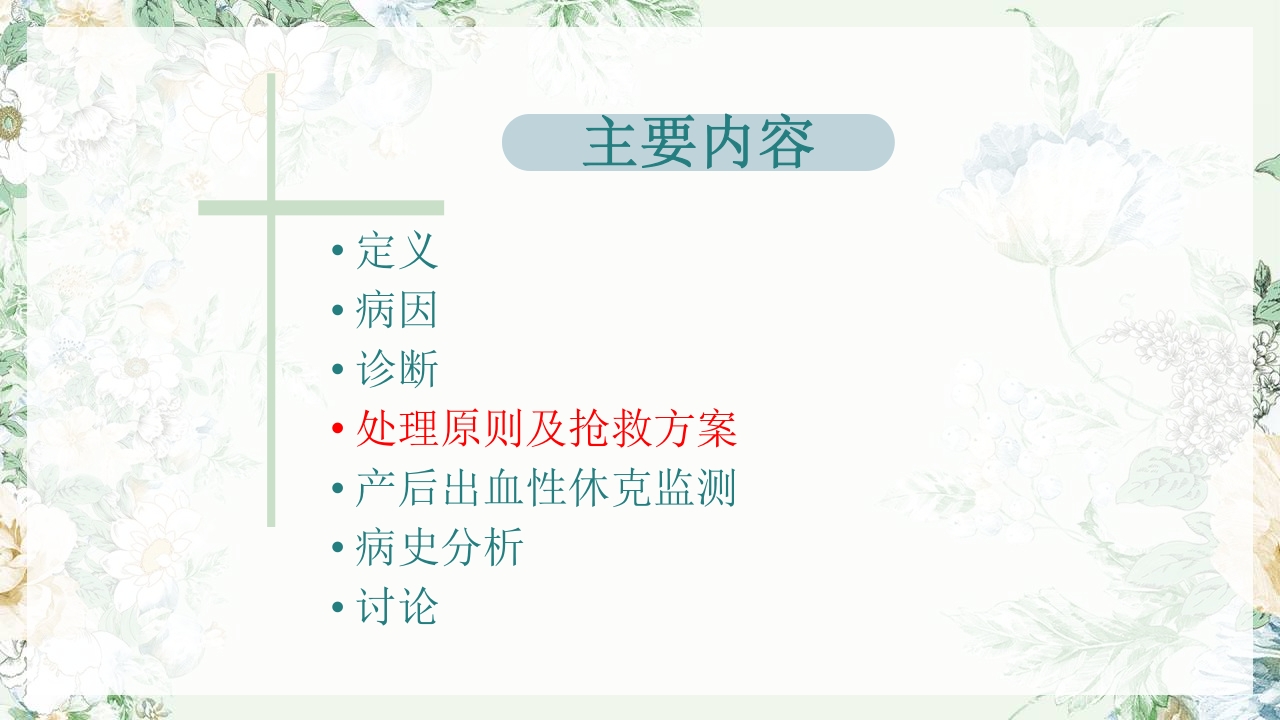 主要内容

• 定义
• 病因
• 诊断
• 处理原则及抢救方案
• 产后出血性休克监测
• 病史分析
• 讨论